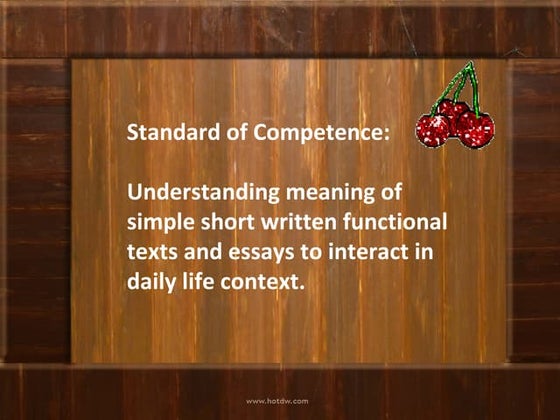 Standard of Competence:

Understanding meaning of simple short written functional texts and essays to interact in daily life context.

www.hotdw.com